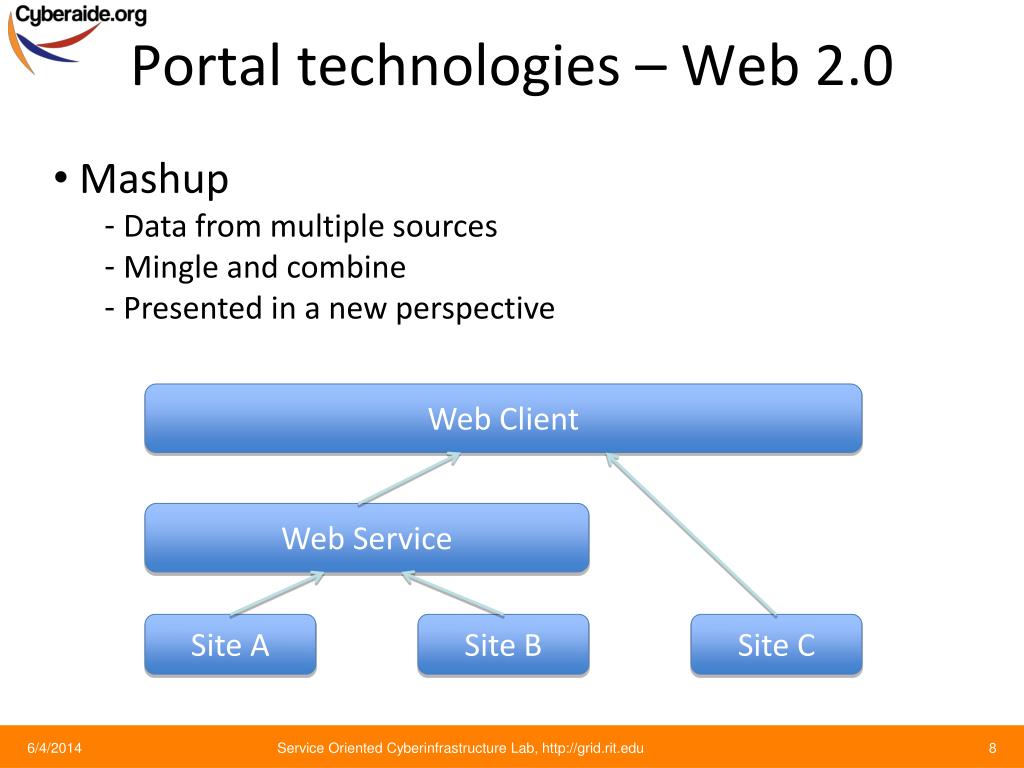 Cyberaide.org

Portal technologies – Web 2.0

• Mashup
- Data from multiple sources
- Mingle and combine
- Presented in a new perspective

Web Client

Web Service

Site A

Site B

Site C

6/4/2014

Service Oriented Cyberinfrastructure Lab, http://grid.rit.edu

8